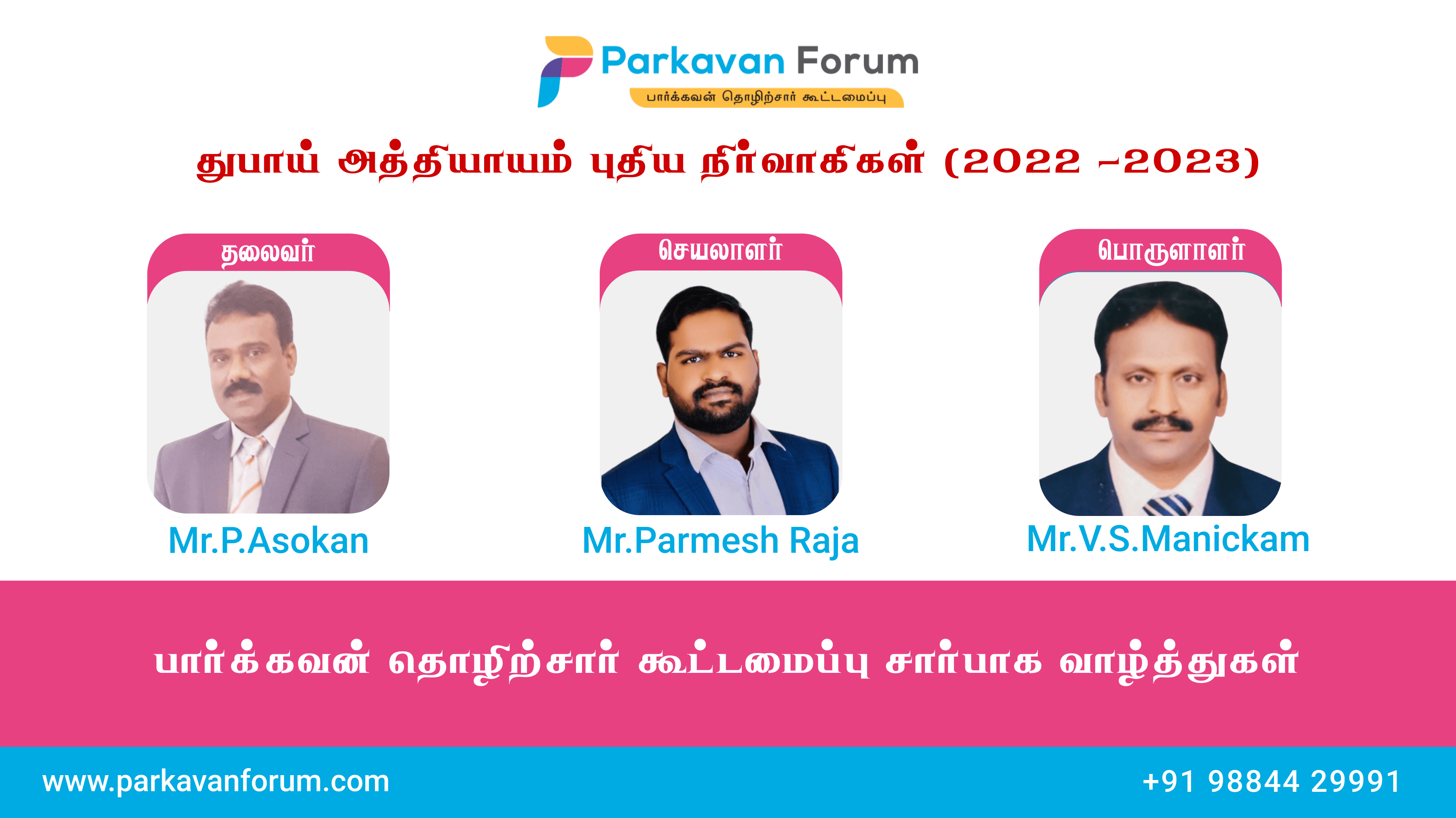 Parkavan Forum
பார்க்கவன் தொழிற்சார் கூட்டமைப்பு

துபாய் அத்தியாயம் புதிய நிர்வாகிகள் (2022 -2023)

தலைவர்
Mr.P.Asokan

செயலாளர்
Mr.Parmesh Raja

பொருளாளர்
Mr.V.S.Manickam

பார்க்கவன் தொழிற்சார் கூட்டமைப்பு சார்பாக வாழ்த்துகள்

www.parkavanforum.com
+91 98844 29991